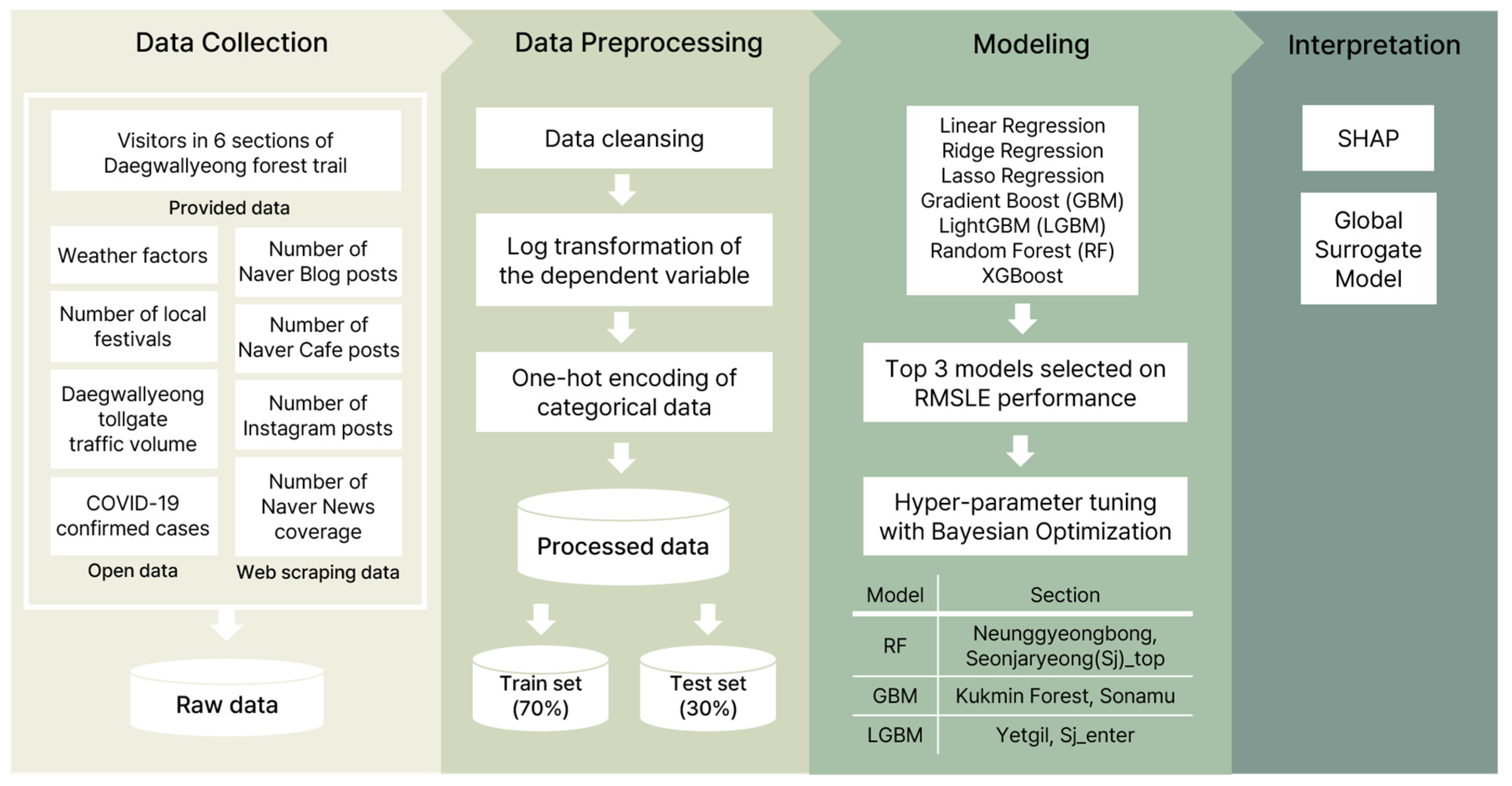 Data Collection

Visitors in 6 sections of Daegwallyeong forest trail

Provided data

Weather factors

Number of local festivals

Daegwallyeong tollgate traffic volume

COVID-19 confirmed cases

Open data

Number of Naver Blog posts

Number of Naver Cafe posts

Number of Instagram posts

Number of Naver News coverage

Web scraping data

Raw data

Data Preprocessing

Data cleansing

Log transformation of the dependent variable

One-hot encoding of categorical data

Processed data

Train set (70%)

Test set (30%)

Modeling

Linear Regression
Ridge Regression
Lasso Regression
Gradient Boost (GBM)
LightGBM (LGBM)
Random Forest (RF)
XGBoost

Top 3 models selected on RMSLE performance

Hyper-parameter tuning with Bayesian Optimization

| Model | Section |
|---|---|
| RF | Neunggyeongbong, Seonjaryeong(Sj)_top |
| GBM | Kukmin Forest, Sonamu |
| LGBM | Yetgil, Sj_enter |

Interpretation

SHAP

Global Surrogate Model